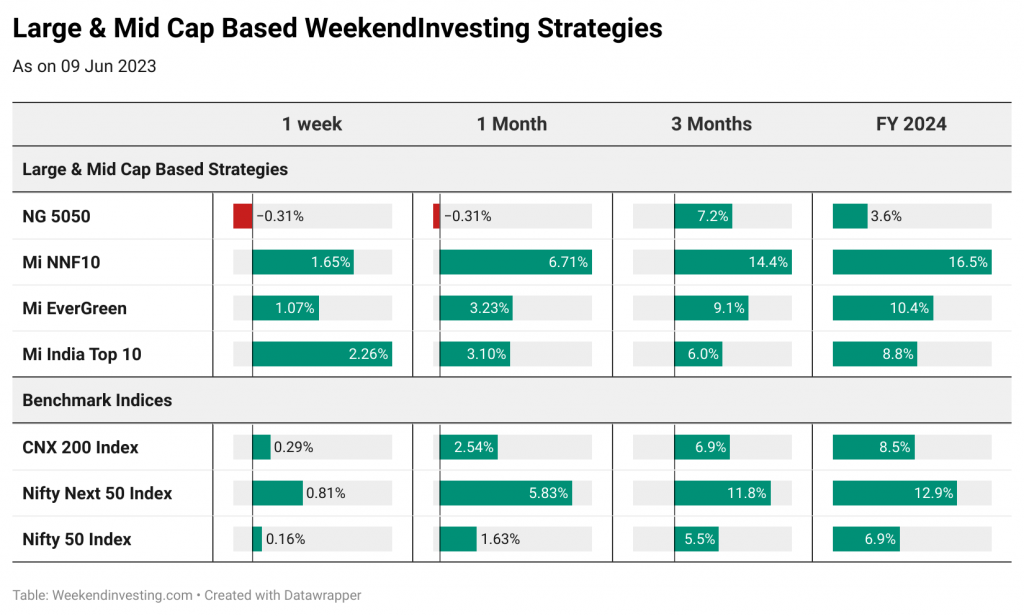 Large & Mid Cap Based WeekendInvesting Strategies

As on 09 Jun 2023

| | 1 week | 1 Month | 3 Months | FY 2024 |
|---|---|---|---|---|
| Large & Mid Cap Based Strategies | | | | |
| NG 5050 | −0.31% | −0.31% | 7.2% | 3.6% |
| Mi NNF10 | 1.65% | 6.71% | 14.4% | 16.5% |
| Mi EverGreen | 1.07% | 3.23% | 9.1% | 10.4% |
| Mi India Top 10 | 2.26% | 3.10% | 6.0% | 8.8% |
| Benchmark Indices | | | | |
| CNX 200 Index | 0.29% | 2.54% | 6.9% | 8.5% |
| Nifty Next 50 Index | 0.81% | 5.83% | 11.8% | 12.9% |
| Nifty 50 Index | 0.16% | 1.63% | 5.5% | 6.9% |

Table: Weekendinvesting.com • Created with Datawrapper